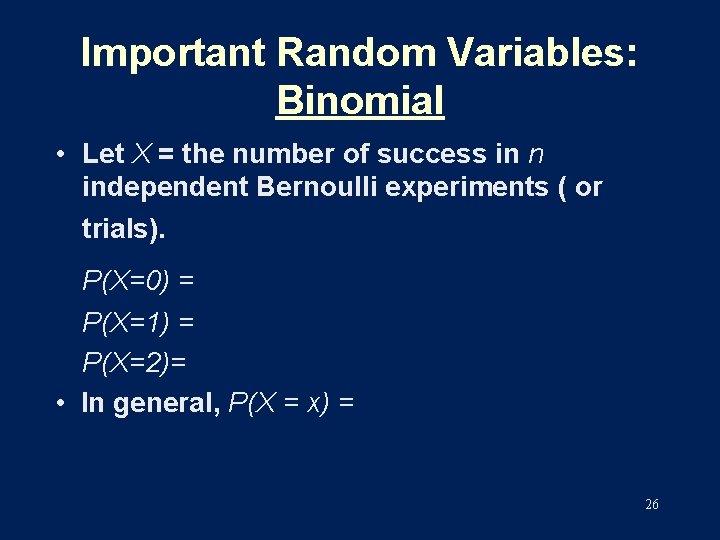 Important Random Variables: Binomial

• Let $X$ = the number of success in $n$ independent Bernoulli experiments ( or trials).

$P(X=0) =$

$P(X=1) =$

$P(X=2)=$

• In general, $P(X = x) =$

26